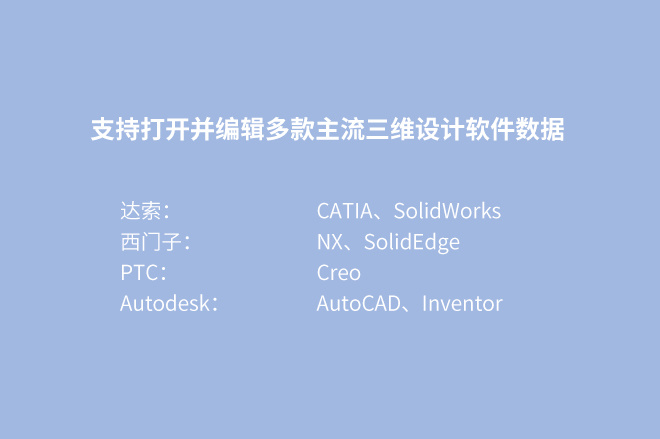 支持打开并编辑多款主流三维设计软件数据

达索：　CATIA、SolidWorks
西门子：　NX、SolidEdge
PTC：　Creo
Autodesk：　AutoCAD、Inventor